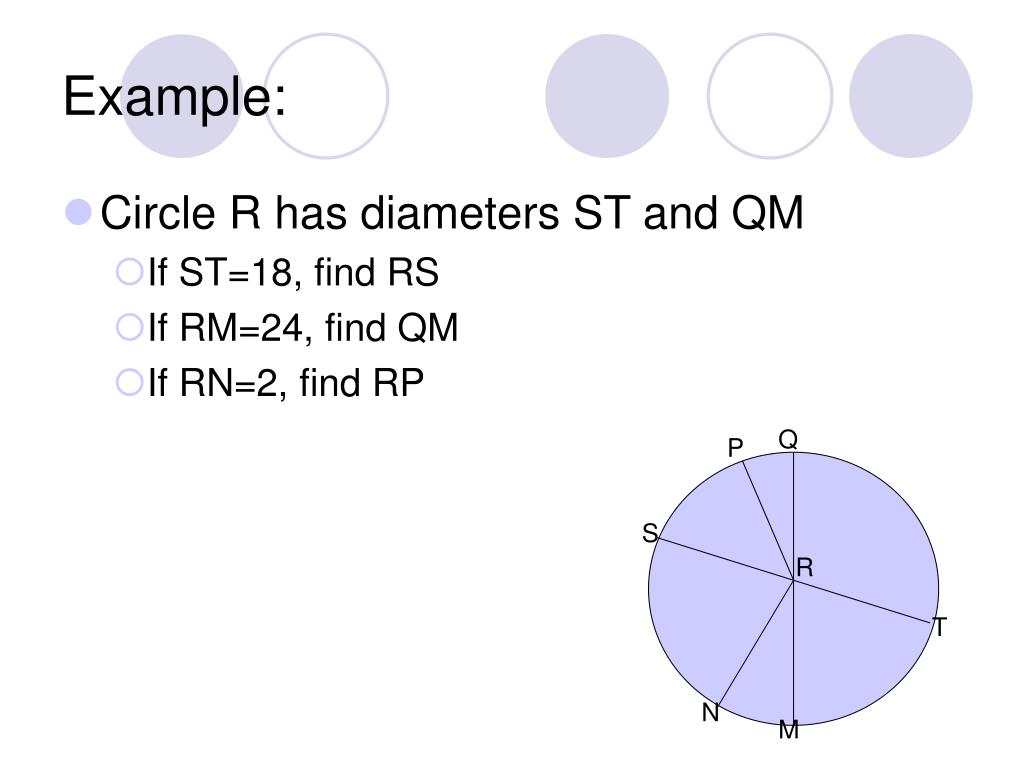 Example:

Circle R has diameters ST and QM

If ST=18, find RS

If RM=24, find QM

If RN=2, find RP

P
Q
S
R
T
N
M